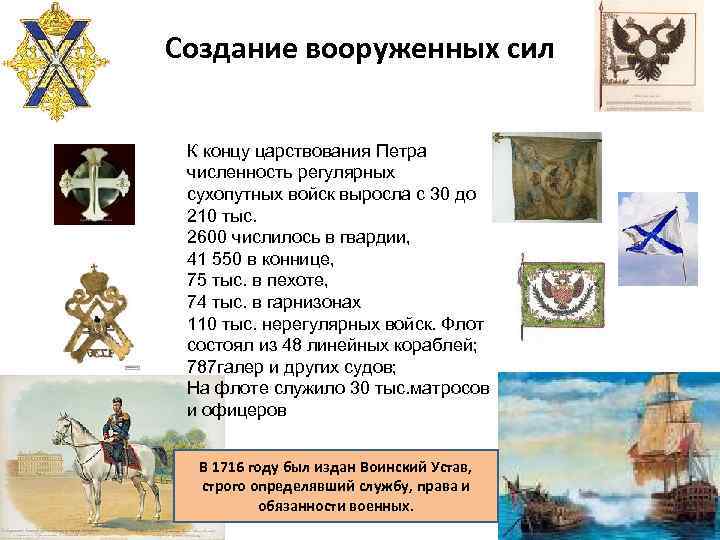 Создание вооруженных сил

К концу царствования Петра численность регулярных сухопутных войск выросла с 30 до 210 тыс.
2600 числилось в гвардии,
41 550 в коннице,
75 тыс. в пехоте,
74 тыс. в гарнизонах
110 тыс. нерегулярных войск. Флот состоял из 48 линейных кораблей;
787галер и других судов;
На флоте служило 30 тыс.матросов и офицеров

В 1716 году был издан Воинский Устав, строго определявший службу, права и обязанности военных.